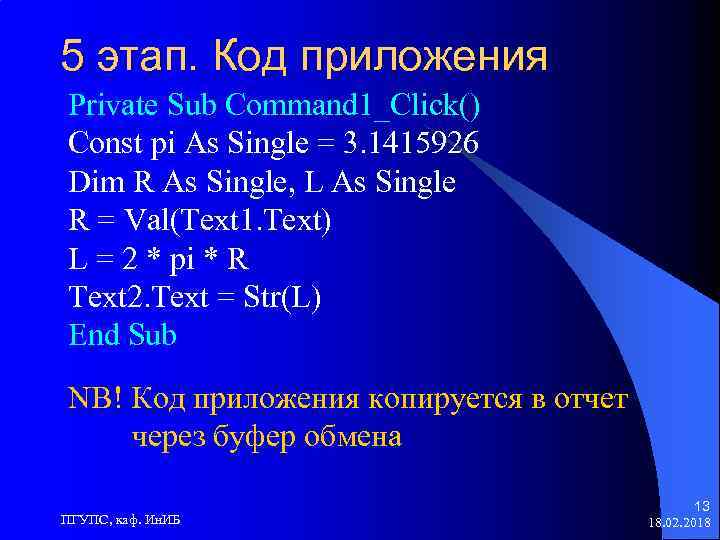 5 этап. Код приложения

Private Sub Command1_Click()
Const pi As Single = 3.1415926
Dim R As Single, L As Single
R = Val(Text1.Text)
L = 2 * pi * R
Text2.Text = Str(L)
End Sub

NB! Код приложения копируется в отчет через буфер обмена

ПГУПС, каф. ИнИБ

13
18.02.2018